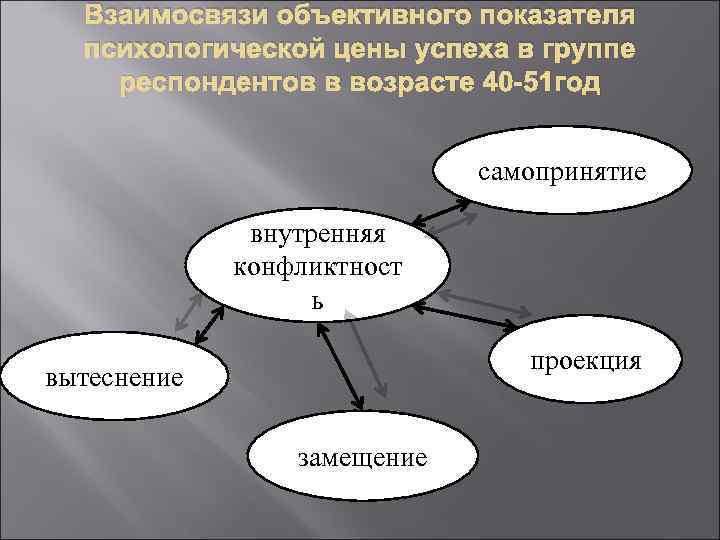 Взаимосвязи объективного показателя психологической цены успеха в группе респондентов в возрасте 40-51год

самопринятие

внутренняя конфликтность

вытеснение

проекция

замещение